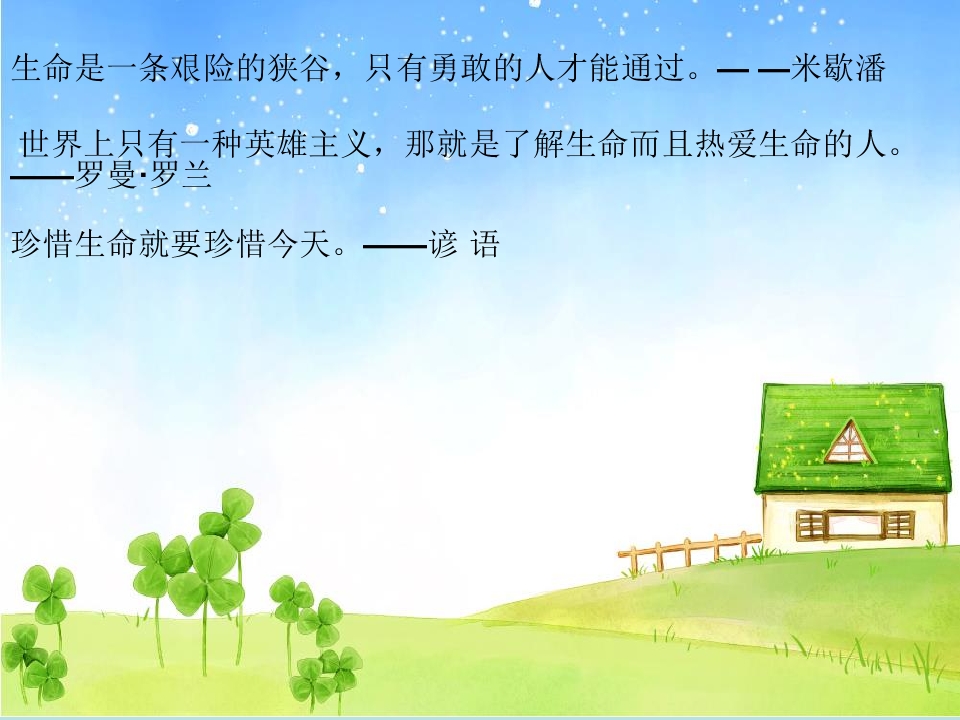 生命是一条艰险的狭谷，只有勇敢的人才能通过。— —米歇潘

世界上只有一种英雄主义，那就是了解生命而且热爱生命的人。——罗曼·罗兰

珍惜生命就要珍惜今天。——谚 语